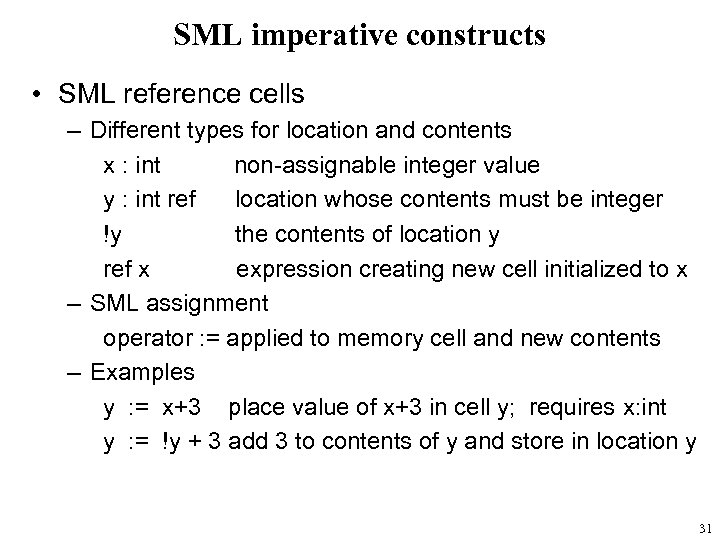 SML imperative constructs

• SML reference cells

– Different types for location and contents

x : int non-assignable integer value

y : int ref location whose contents must be integer

!y the contents of location y

ref x expression creating new cell initialized to x

– SML assignment

operator := applied to memory cell and new contents

– Examples

y := x+3 place value of x+3 in cell y; requires x:int

y := !y + 3 add 3 to contents of y and store in location y

31